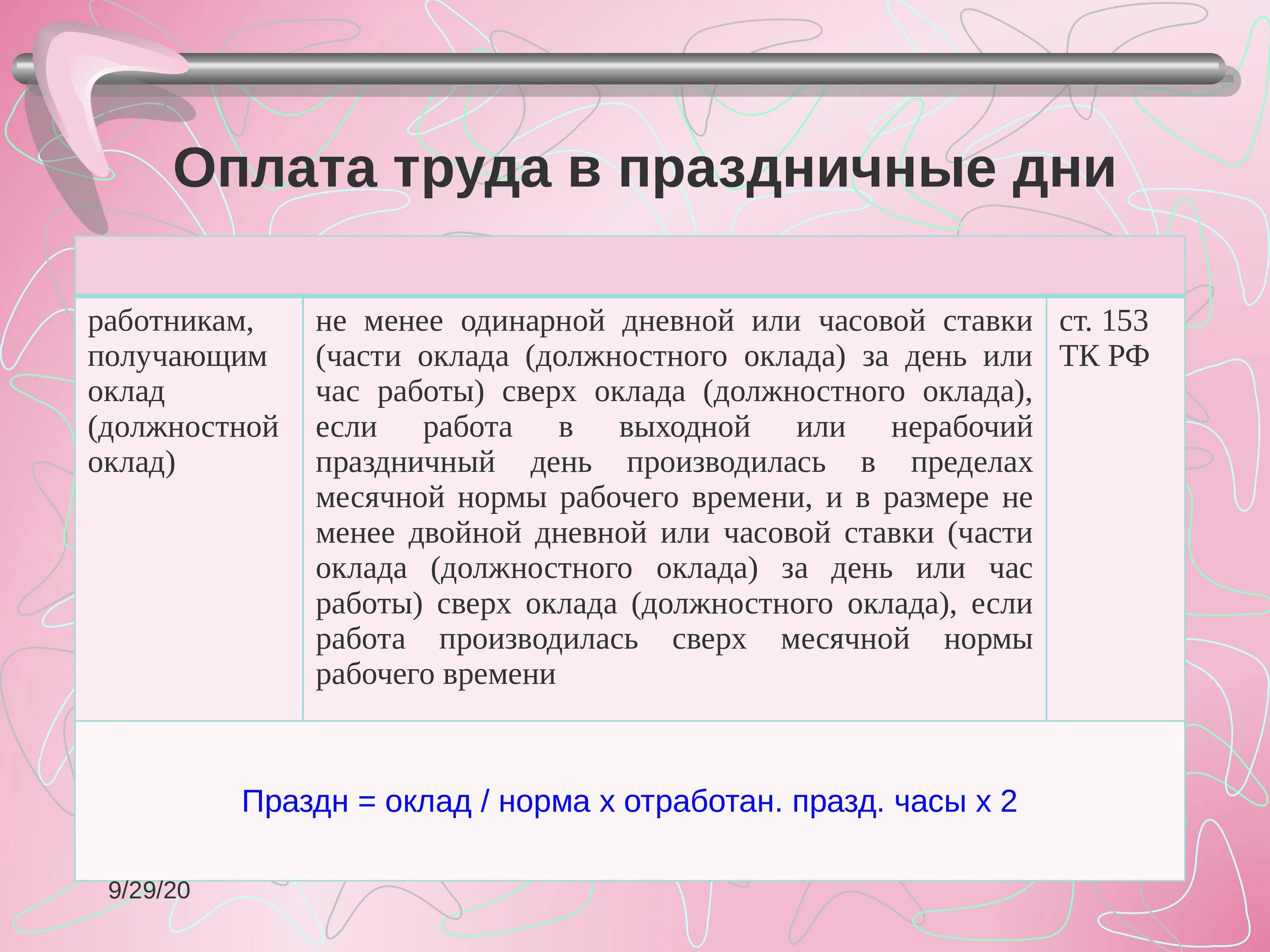 Оплата труда в праздничные дни

| | | |
|---|---|---|
| работникам, получающим оклад (должностной оклад) | не менее одинарной дневной или часовой ставки (части оклада (должностного оклада) за день или час работы) сверх оклада (должностного оклада), если работа в выходной или нерабочий праздничный день производилась в пределах месячной нормы рабочего времени, и в размере не менее двойной дневной или часовой ставки (части оклада (должностного оклада) за день или час работы) сверх оклада (должностного оклада), если работа производилась сверх месячной нормы рабочего времени | ст. 153 ТК РФ |

Праздн = оклад / норма х отработан. празд. часы х 2

9/29/20